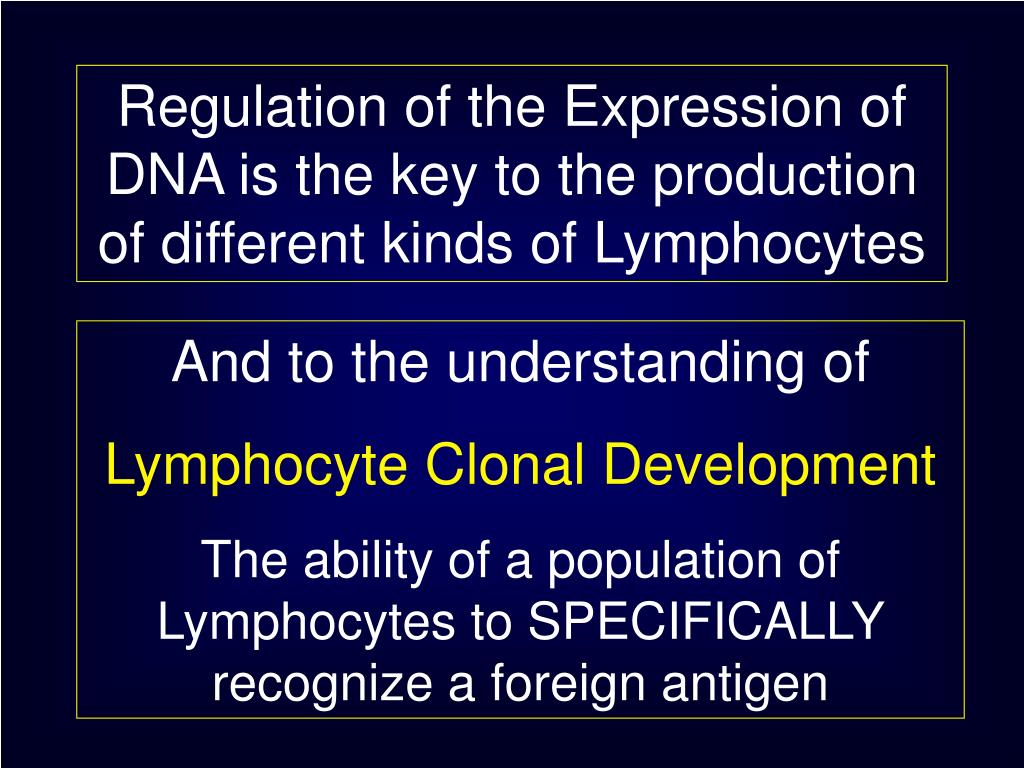 Regulation of the Expression of DNA is the key to the production of different kinds of Lymphocytes

And to the understanding of

Lymphocyte Clonal Development

The ability of a population of Lymphocytes to SPECIFICALLY recognize a foreign antigen